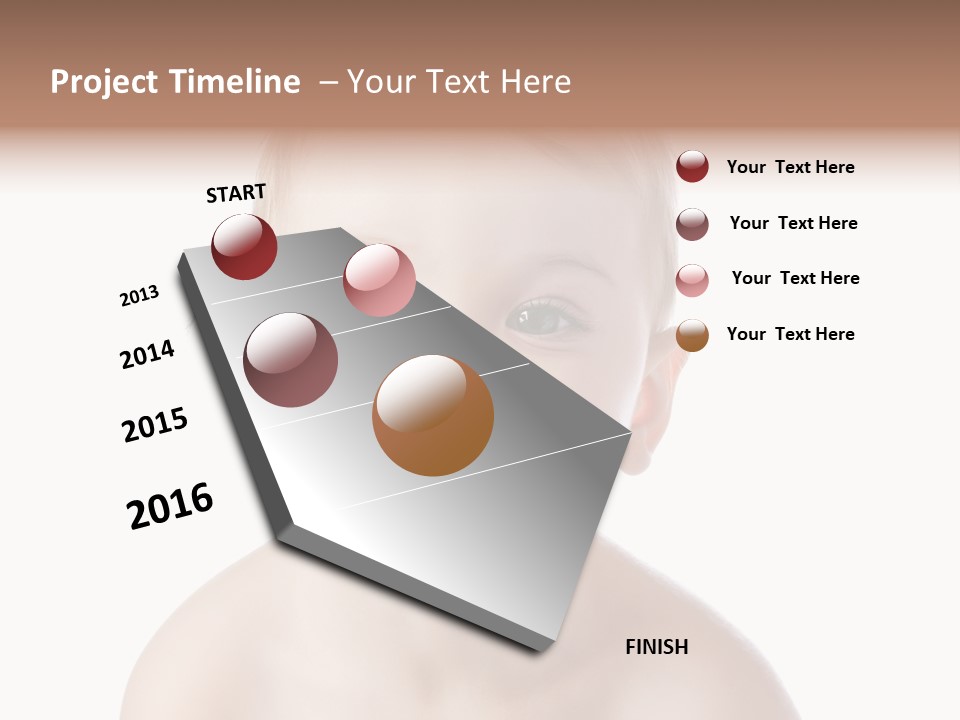 Project Timeline – Your Text Here

START

2013

2014

2015

2016

FINISH

Your Text Here

Your Text Here

Your Text Here

Your Text Here